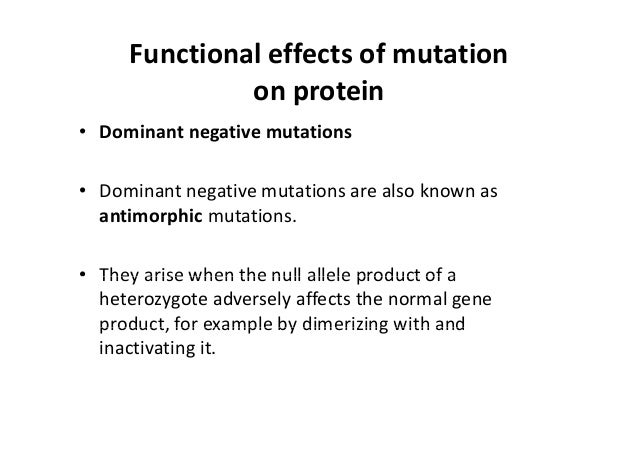 Functional effects of mutation on protein

• Dominant negative mutations

• Dominant negative mutations are also known as antimorphic mutations.

• They arise when the null allele product of a heterozygote adversely affects the normal gene product, for example by dimerizing with and inactivating it.